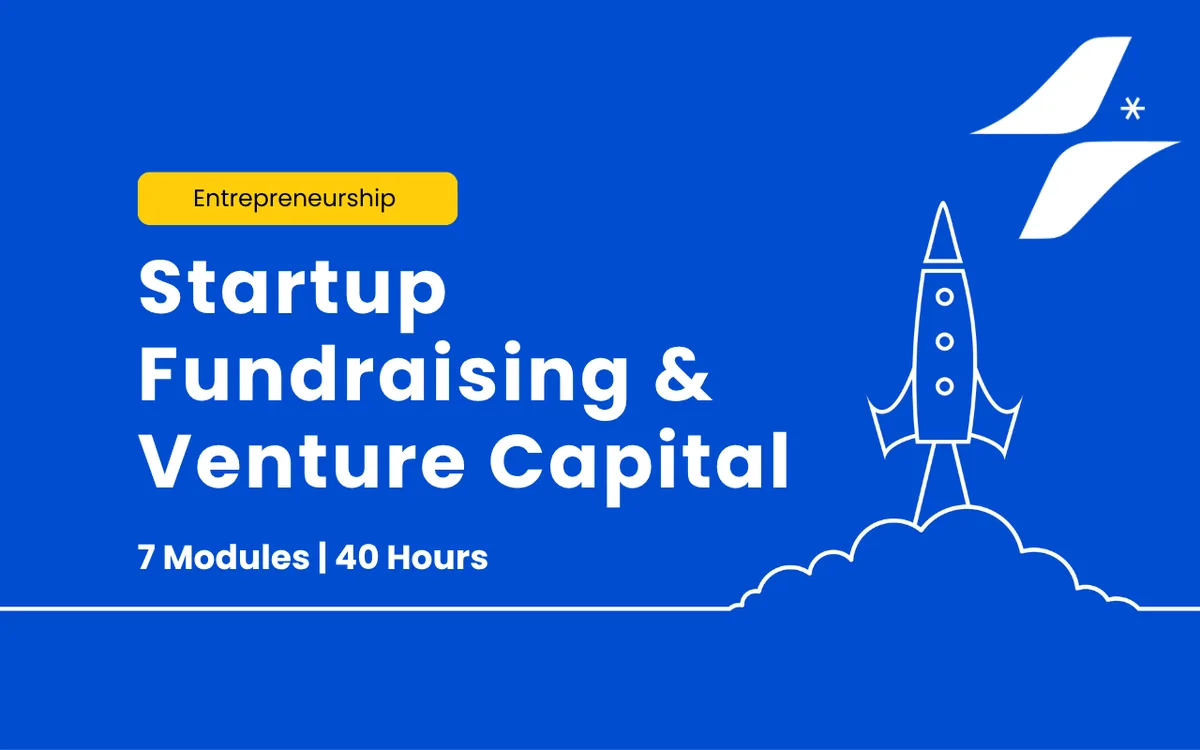 Entrepreneurship

Startup Fundraising & Venture Capital

7 Modules | 40 Hours